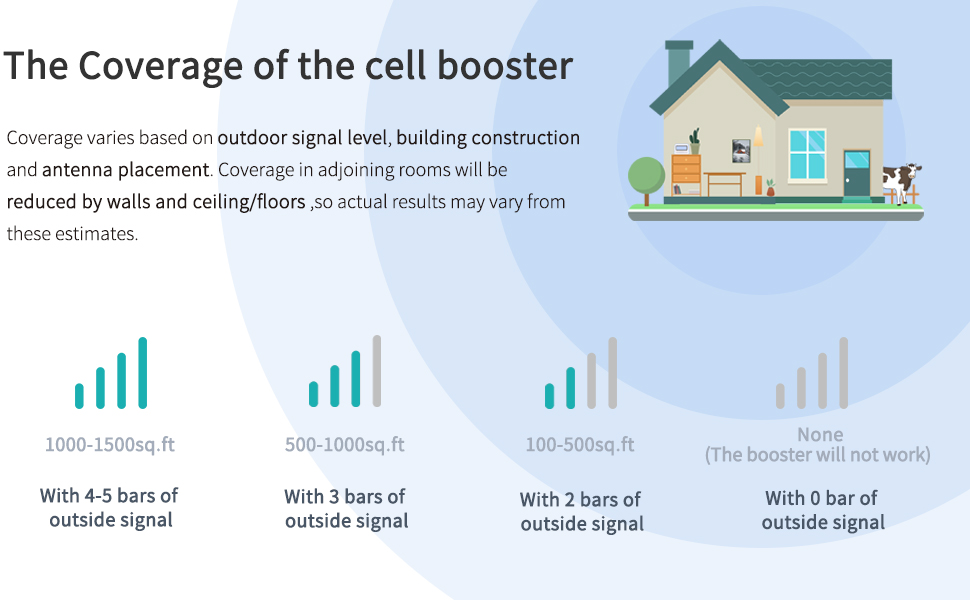 The Coverage of the cell booster

Coverage varies based on outdoor signal level, building construction and antenna placement. Coverage in adjoining rooms will be reduced by walls and ceiling/floors ,so actual results may vary from these estimates.

1000-1500sq.ft

With 4-5 bars of outside signal

500-1000sq.ft

With 3 bars of outside signal

100-500sq.ft

With 2 bars of outside signal

None
(The booster will not work)

With 0 bar of outside signal